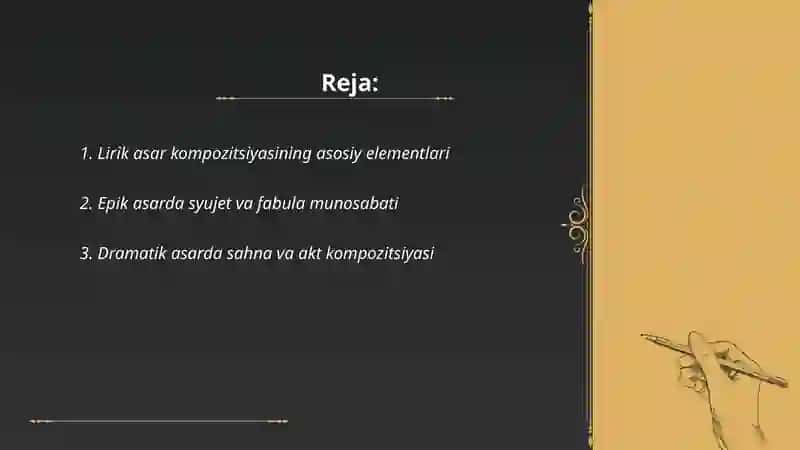 Reja:

1. Lirik asar kompozitsiyasining asosiy elementlari

2. Epik asarda syujet va fabula munosabati

3. Dramatik asarda sahna va akt kompozitsiyasi